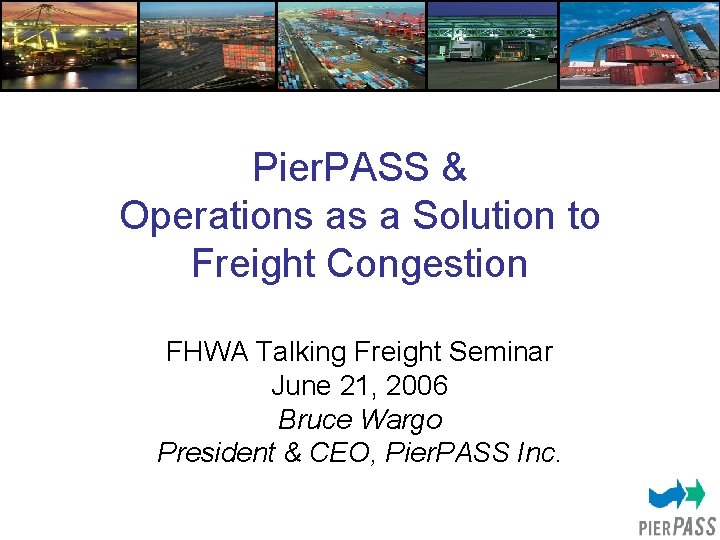 PierPASS & Operations as a Solution to Freight Congestion

FHWA Talking Freight Seminar
June 21, 2006
Bruce Wargo
President & CEO, PierPASS Inc.

PIERPASS